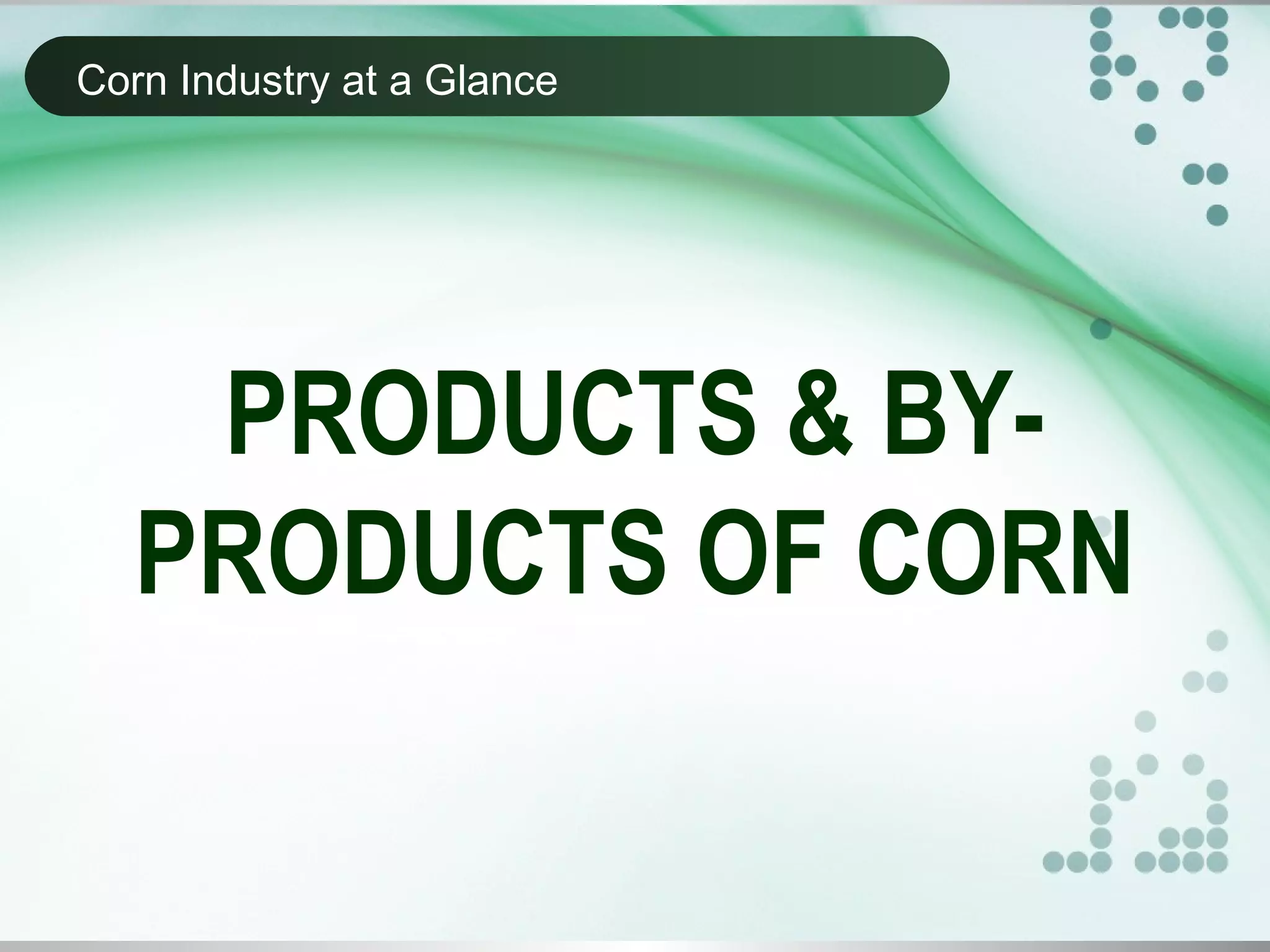 Corn Industry at a Glance

PRODUCTS & BY-PRODUCTS OF CORN